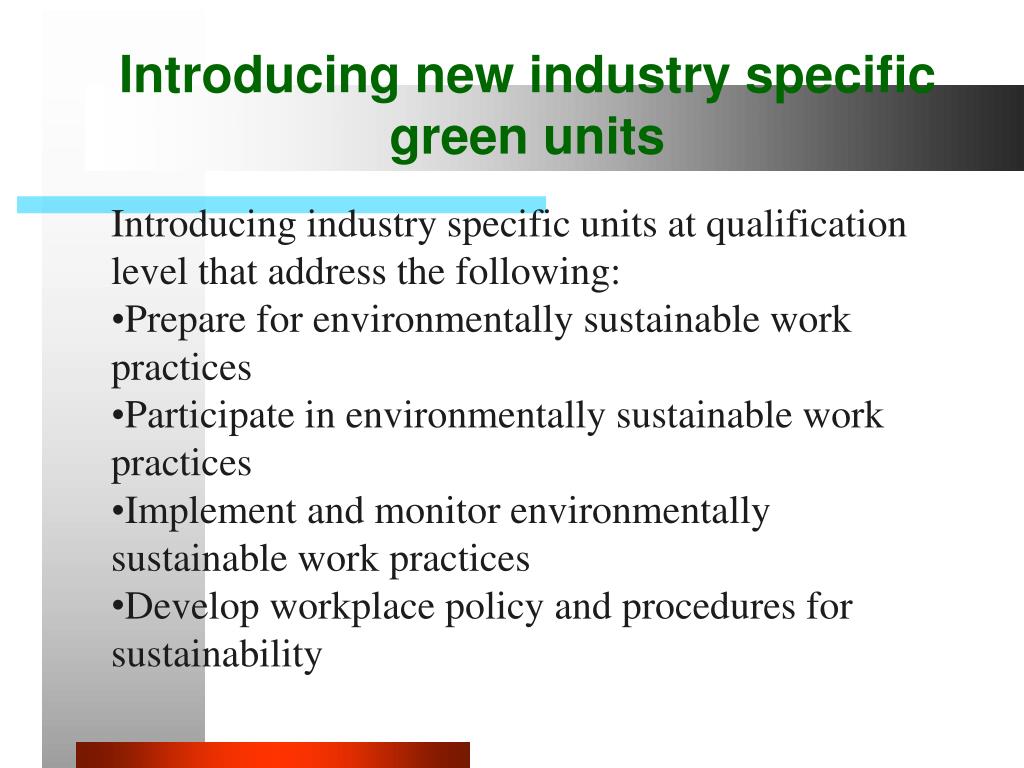 Introducing new industry specific green units

Introducing industry specific units at qualification level that address the following:
•Prepare for environmentally sustainable work practices
•Participate in environmentally sustainable work practices
•Implement and monitor environmentally sustainable work practices
•Develop workplace policy and procedures for sustainability